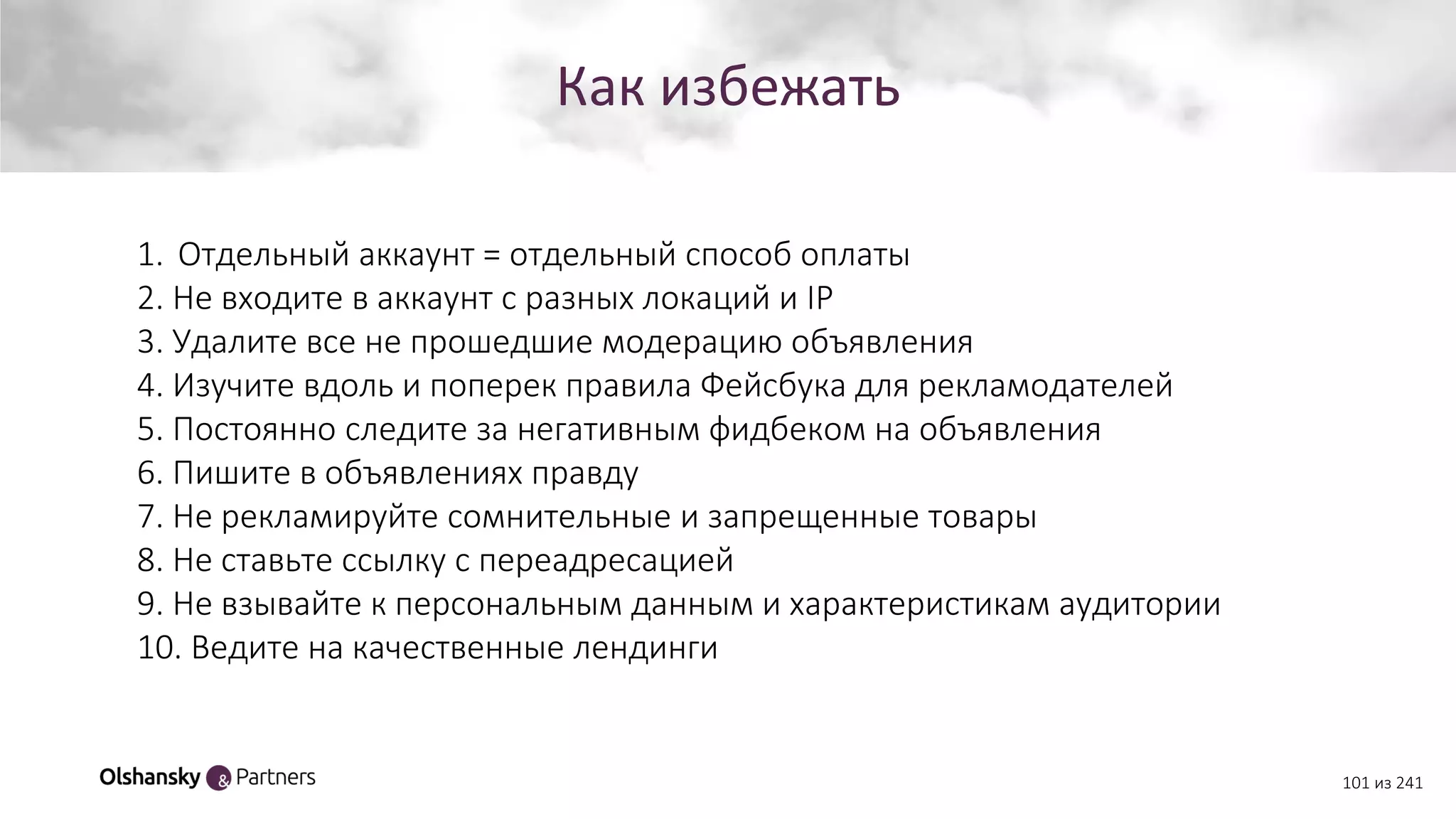 Как избежать

1. Отдельный аккаунт = отдельный способ оплаты
2. Не входите в аккаунт с разных локаций и IP
3. Удалите все не прошедшие модерацию объявления
4. Изучите вдоль и поперек правила Фейсбука для рекламодателей
5. Постоянно следите за негативным фидбеком на объявления
6. Пишите в объявлениях правду
7. Не рекламируйте сомнительные и запрещенные товары
8. Не ставьте ссылку с переадресацией
9. Не взывайте к персональным данным и характеристикам аудитории
10. Ведите на качественные лендинги

Olshansky & Partners

101 из 241